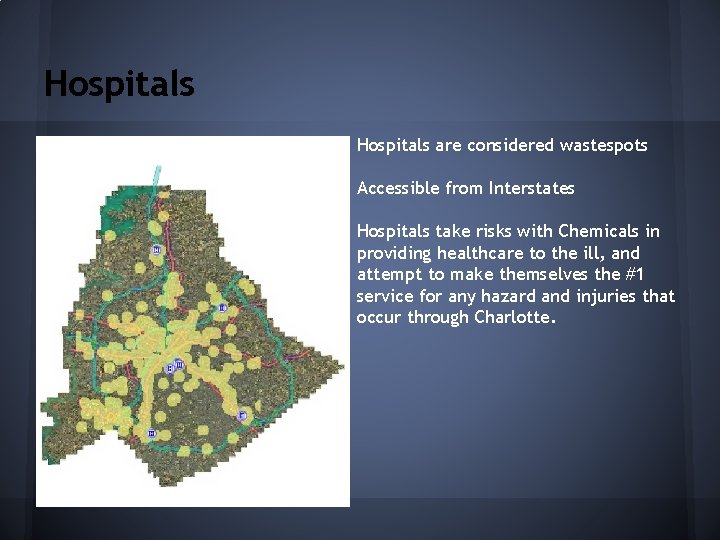 Hospitals

Hospitals are considered wastespots

Accessible from Interstates

Hospitals take risks with Chemicals in providing healthcare to the ill, and attempt to make themselves the #1 service for any hazard and injuries that occur through Charlotte.